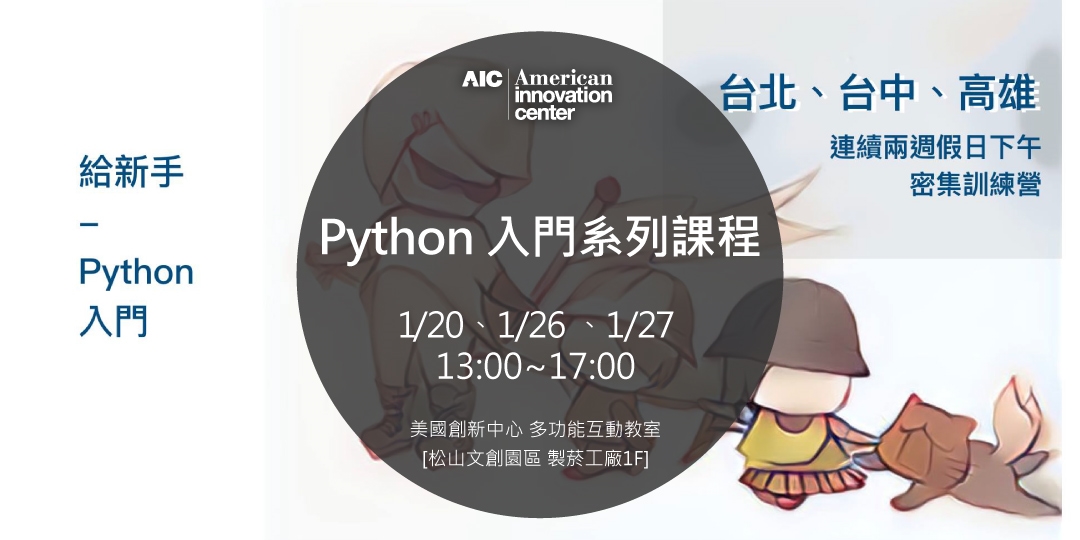 給新手
–
Python
入門

AIC American innovation center

Python 入門系列課程

1/20、1/26 、1/27
13:00~17:00

美國創新中心 多功能互動教室
[松山文創園區 製菸工廠1F]

台北、台中、高雄

連續兩週假日下午
密集訓練營